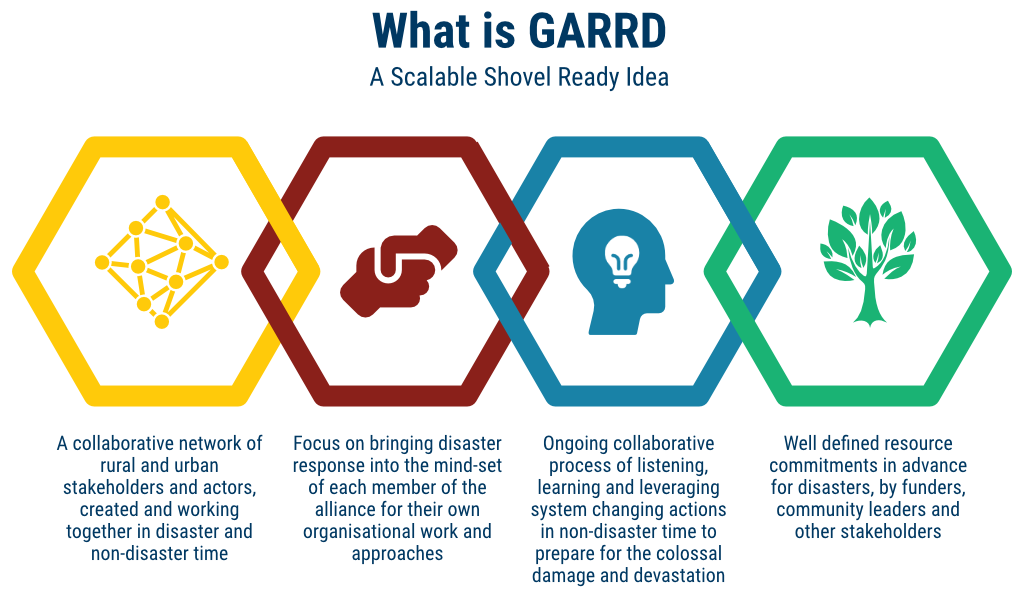 What is GARRD

A Scalable Shovel Ready Idea

A collaborative network of rural and urban stakeholders and actors, created and working together in disaster and non-disaster time

Focus on bringing disaster response into the mind-set of each member of the alliance for their own organisational work and approaches

Ongoing collaborative process of listening, learning and leveraging system changing actions in non-disaster time to prepare for the colossal damage and devastation

Well defined resource commitments in advance for disasters, by funders, community leaders and other stakeholders